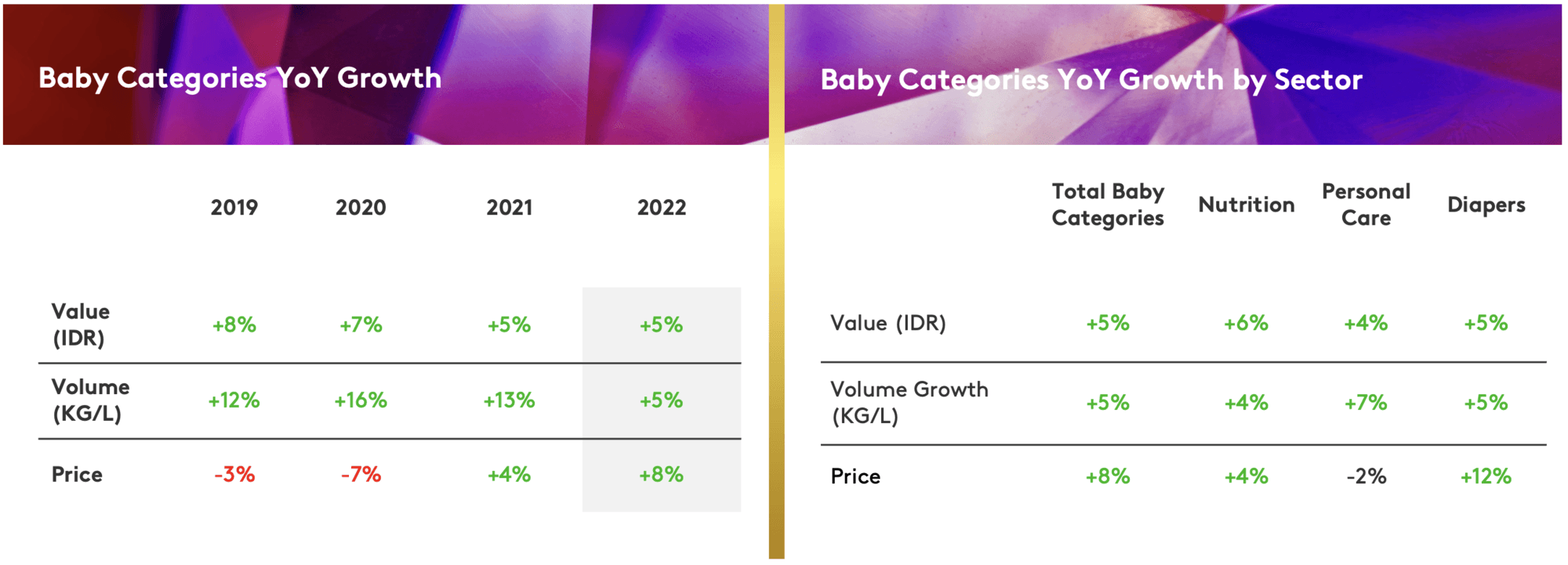 Baby Categories YoY Growth

| | 2019 | 2020 | 2021 | 2022 |
|---|---|---|---|---|
| Value (IDR) | +8% | +7% | +5% | +5% |
| Volume (KG/L) | +12% | +16% | +13% | +5% |
| Price | -3% | -7% | +4% | +8% |

Baby Categories YoY Growth by Sector

| | Total Baby Categories | Nutrition | Personal Care | Diapers |
|---|---|---|---|---|
| Value (IDR) | +5% | +6% | +4% | +5% |
| Volume Growth (KG/L) | +5% | +4% | +7% | +5% |
| Price | +8% | +4% | -2% | +12% |